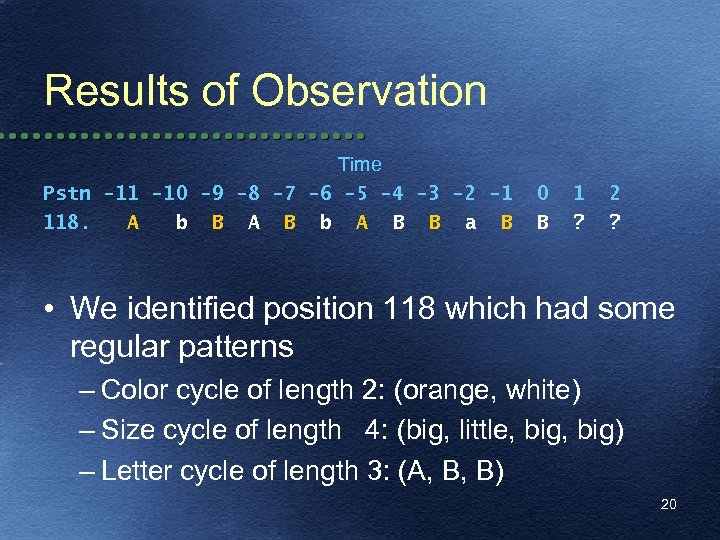 Results of Observation

Time

| Pstn | -11 | -10 | -9 | -8 | -7 | -6 | -5 | -4 | -3 | -2 | -1 | 0 | 1 | 2 |
|---|---|---|---|---|---|---|---|---|---|---|---|---|---|---|
| 118. | A | b | B | A | B | b | A | B | B | a | B | B | ? | ? |

• We identified position 118 which had some regular patterns

– Color cycle of length 2: (orange, white)

– Size cycle of length 4: (big, little, big, big)

– Letter cycle of length 3: (A, B, B)

20